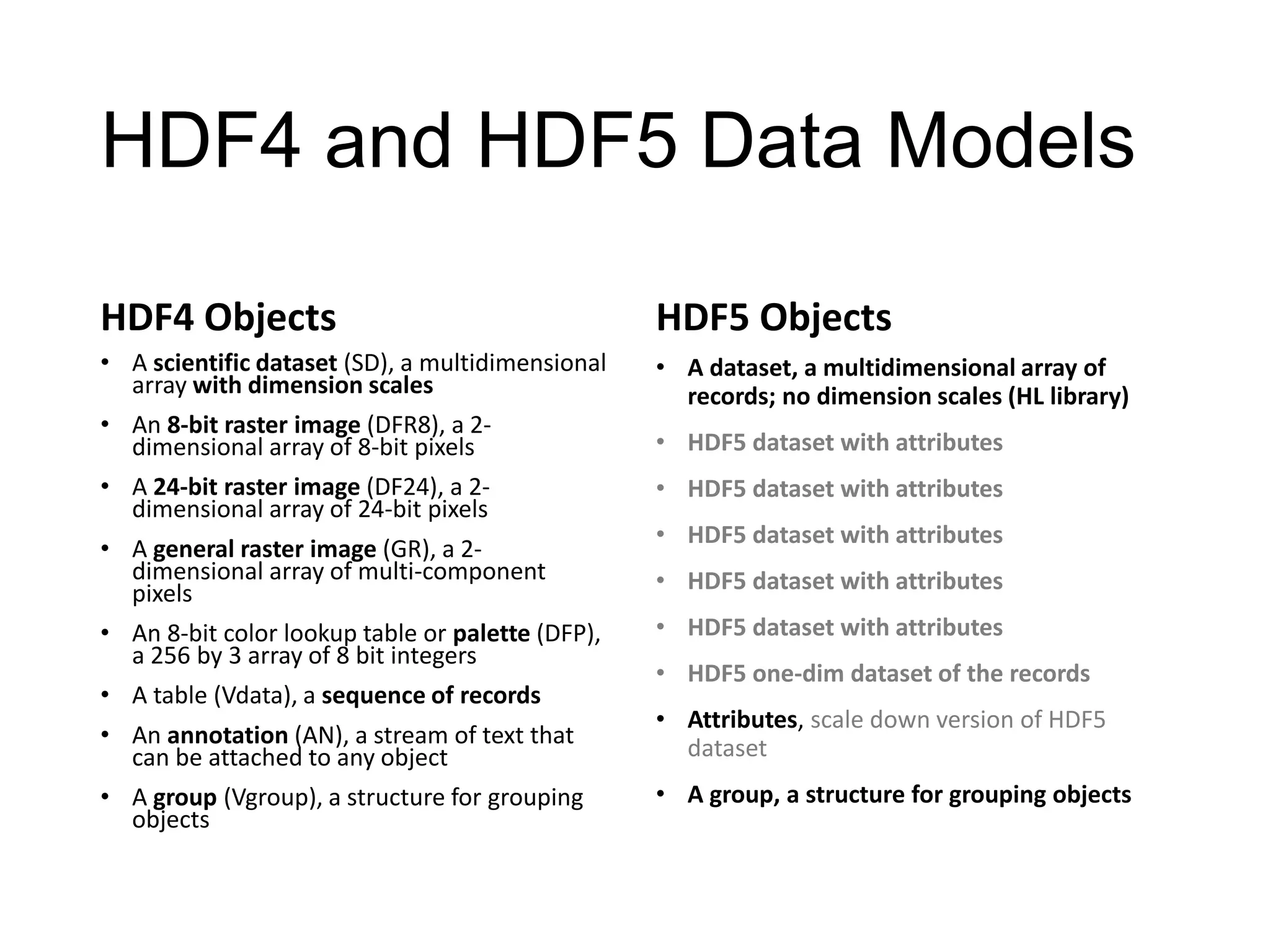 HDF4 and HDF5 Data Models

HDF4 Objects

• A scientific dataset (SD), a multidimensional array with dimension scales

• An 8-bit raster image (DFR8), a 2-dimensional array of 8-bit pixels

• A 24-bit raster image (DF24), a 2-dimensional array of 24-bit pixels

• A general raster image (GR), a 2-dimensional array of multi-component pixels

• An 8-bit color lookup table or palette (DFP), a 256 by 3 array of 8 bit integers

• A table (Vdata), a sequence of records

• An annotation (AN), a stream of text that can be attached to any object

• A group (Vgroup), a structure for grouping objects

HDF5 Objects

• A dataset, a multidimensional array of records; no dimension scales (HL library)

• HDF5 dataset with attributes

• HDF5 dataset with attributes

• HDF5 dataset with attributes

• HDF5 dataset with attributes

• HDF5 dataset with attributes

• HDF5 one-dim dataset of the records

• Attributes, scale down version of HDF5 dataset

• A group, a structure for grouping objects